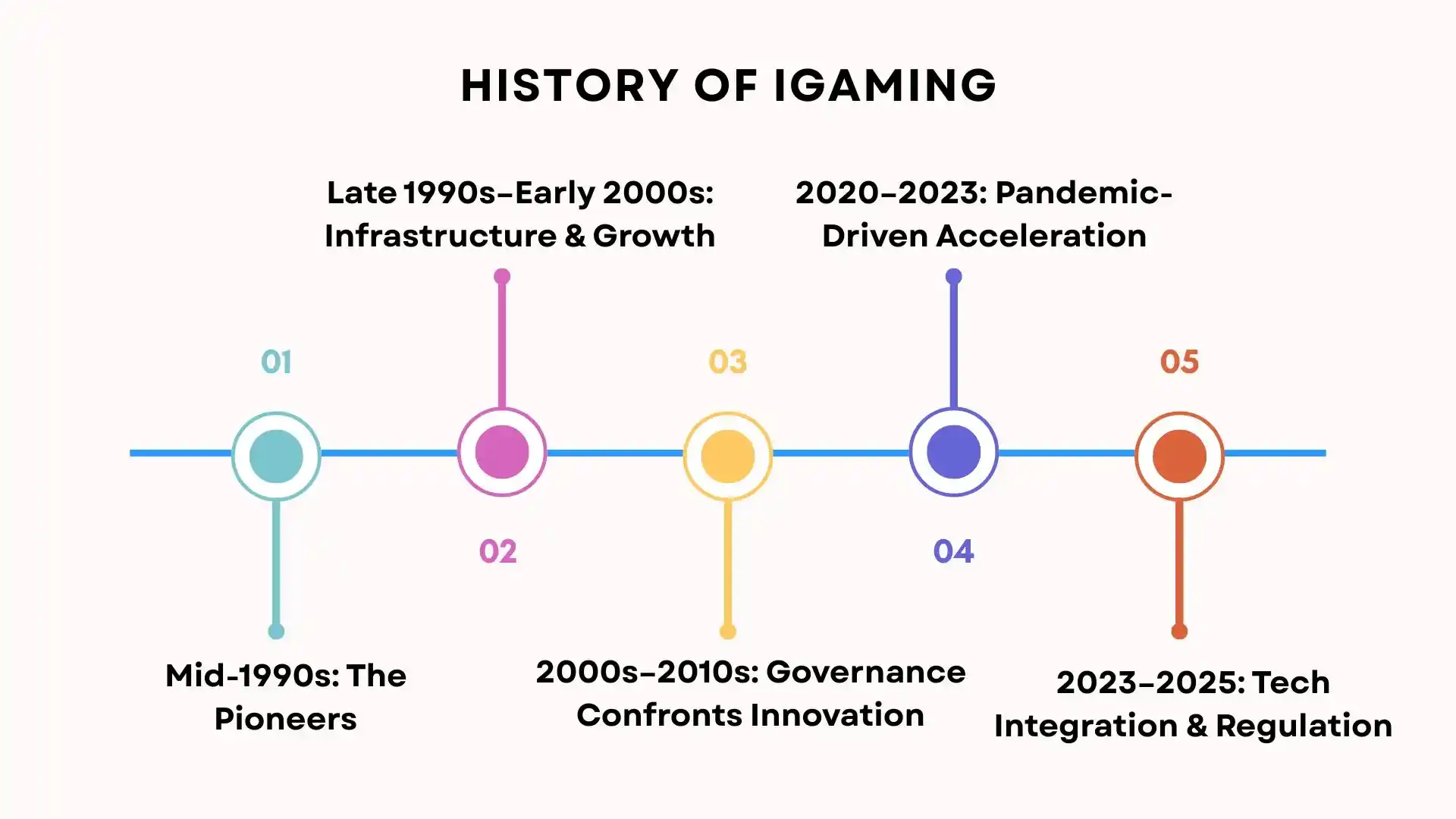 HISTORY OF IGAMING

01

Mid-1990s: The Pioneers

02

Late 1990s–Early 2000s: Infrastructure & Growth

03

2000s–2010s: Governance Confronts Innovation

04

2020–2023: Pandemic-Driven Acceleration

05

2023–2025: Tech Integration & Regulation